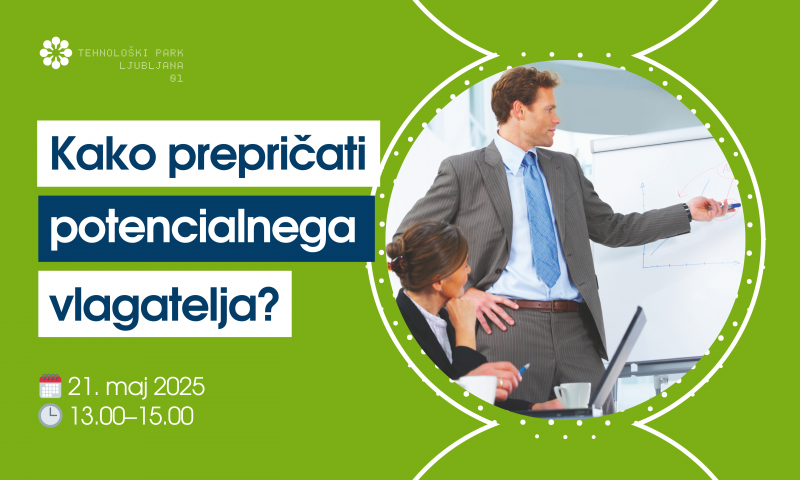 TEHNOLOŠKI PARK
LJUBLJANA
01

Kako prepričati
potencialnega
vlagatelja?

21. maj 2025
13.00–15.00